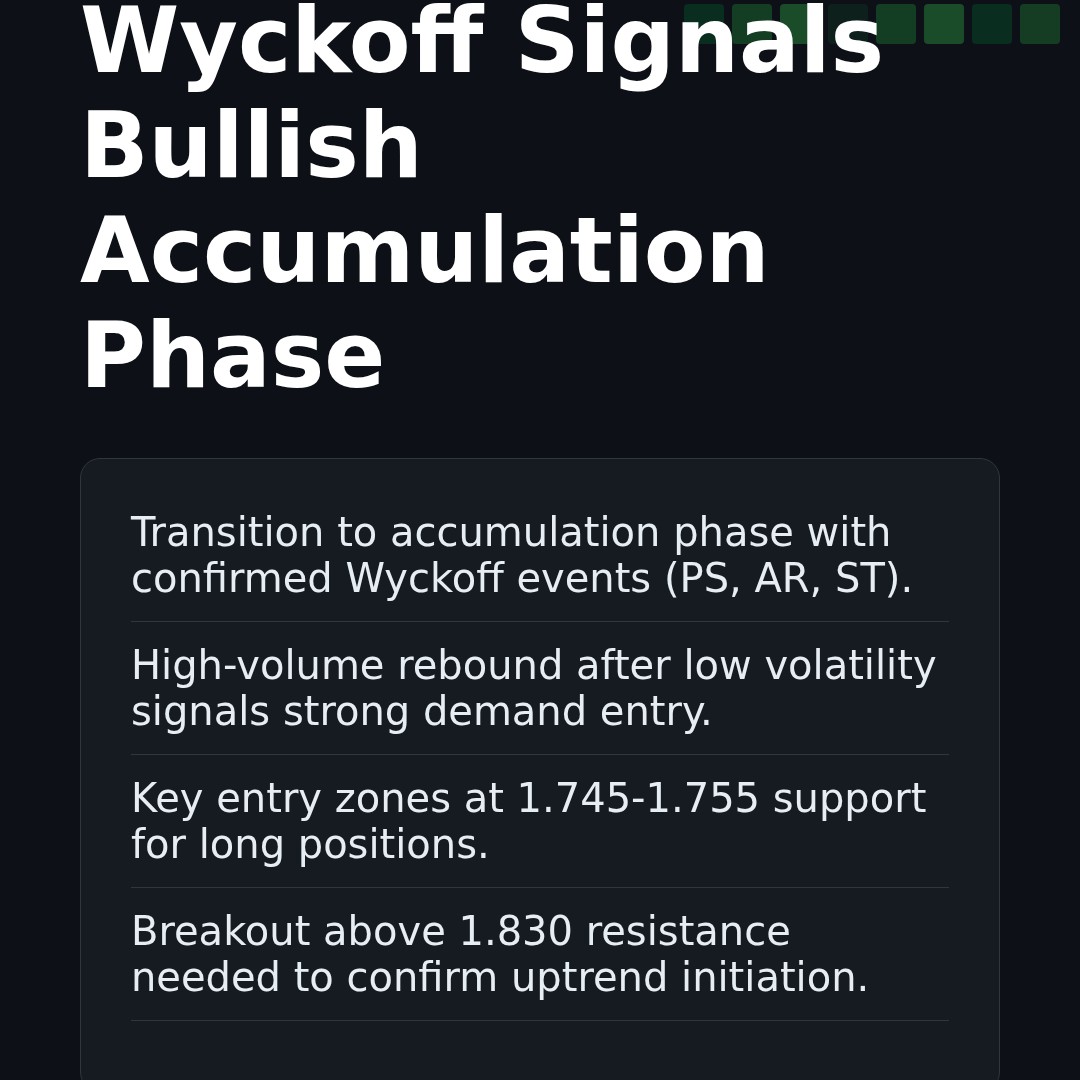 Wyckoff Signals Bullish Accumulation Phase

Transition to accumulation phase with confirmed Wyckoff events (PS, AR, ST).

High-volume rebound after low volatility signals strong demand entry.

Key entry zones at 1.745-1.755 support for long positions.

Breakout above 1.830 resistance needed to confirm uptrend initiation.